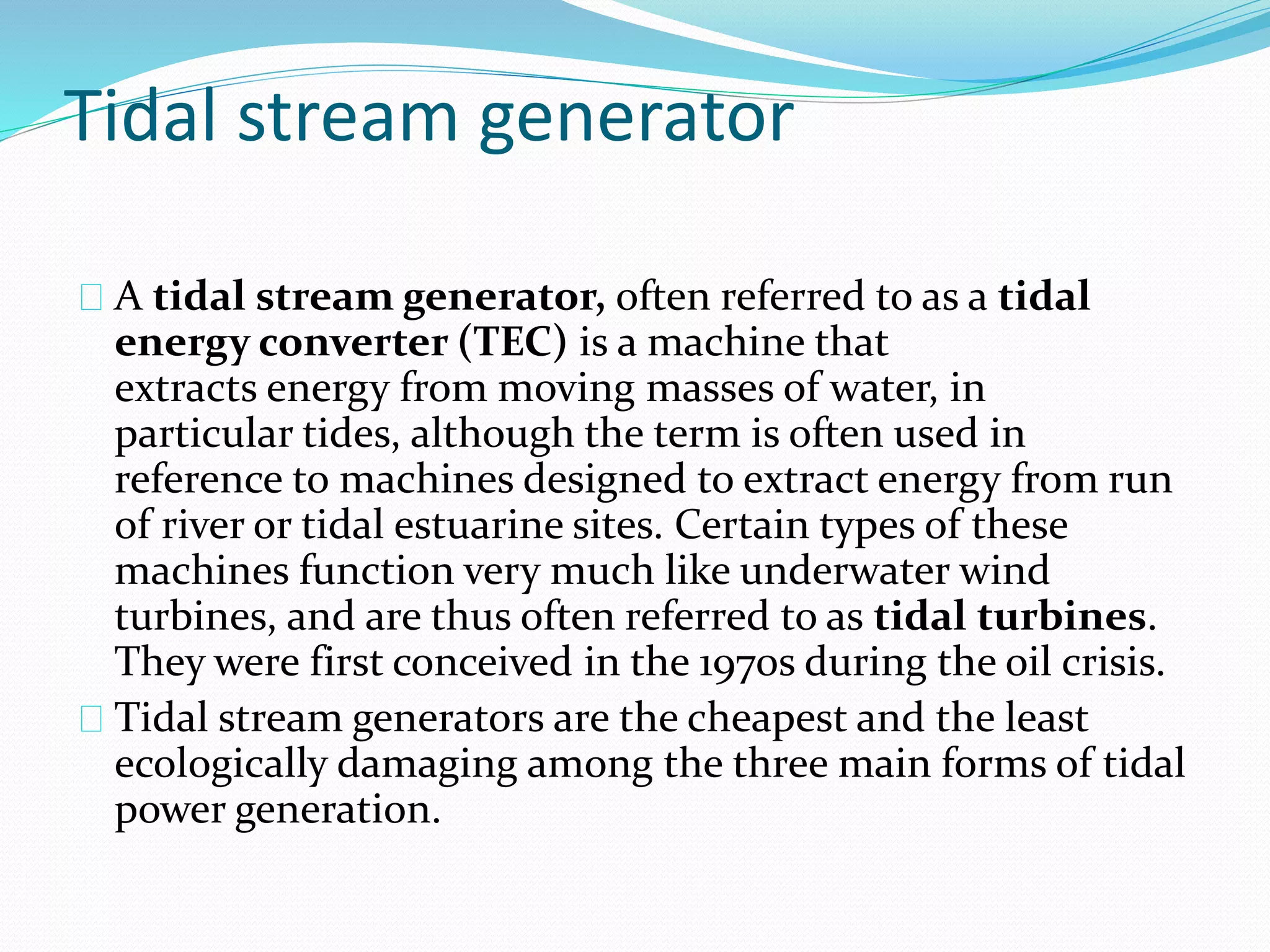 Tidal stream generator

A tidal stream generator, often referred to as a tidal energy converter (TEC) is a machine that extracts energy from moving masses of water, in particular tides, although the term is often used in reference to machines designed to extract energy from run of river or tidal estuarine sites. Certain types of these machines function very much like underwater wind turbines, and are thus often referred to as tidal turbines. They were first conceived in the 1970s during the oil crisis.

Tidal stream generators are the cheapest and the least ecologically damaging among the three main forms of tidal power generation.